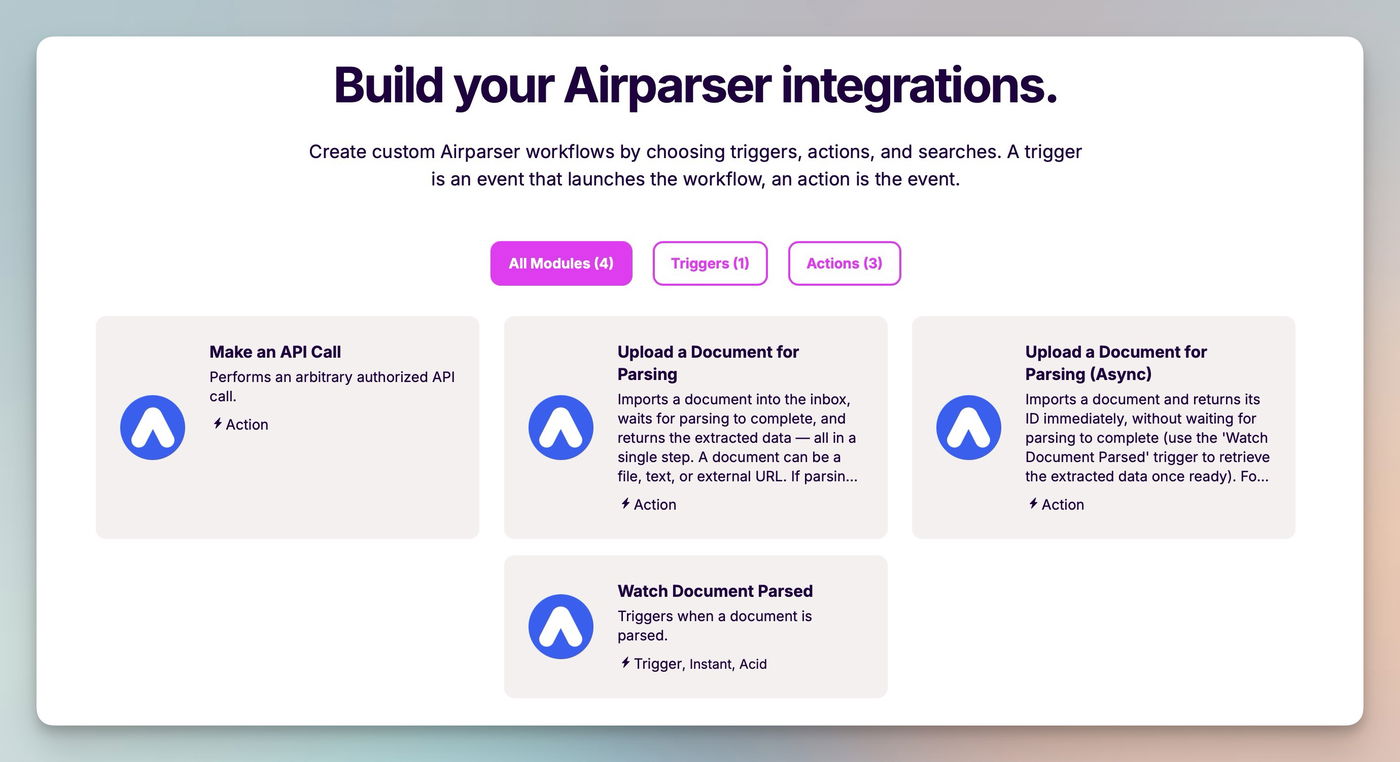 Build your Airparser integrations.

Create custom Airparser workflows by choosing triggers, actions, and searches. A trigger is an event that launches the workflow, an action is the event.

All Modules (4)
Triggers (1)
Actions (3)

Make an API Call
Performs an arbitrary authorized API call.
Action

Upload a Document for Parsing
Imports a document into the inbox, waits for parsing to complete, and returns the extracted data — all in a single step. A document can be a file, text, or external URL. If parsin...
Action

Upload a Document for Parsing (Async)
Imports a document and returns its ID immediately, without waiting for parsing to complete (use the 'Watch Document Parsed' trigger to retrieve the extracted data once ready). Fo...
Action

Watch Document Parsed
Triggers when a document is parsed.
Trigger, Instant, Acid